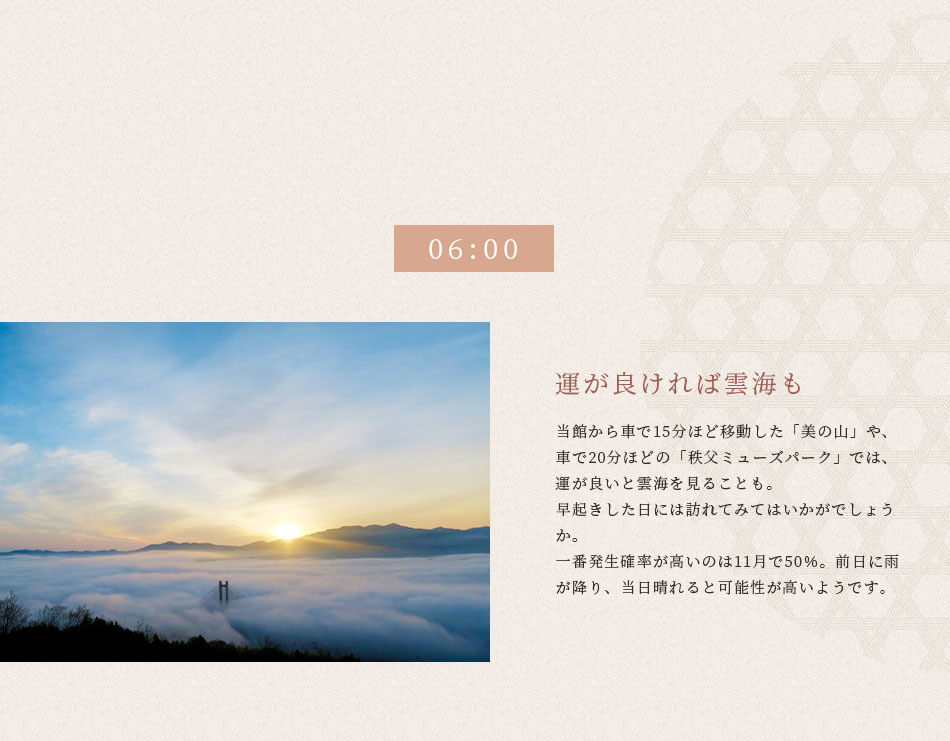 06:00

運が良ければ雲海も

当館から車で15分ほど移動した「美の山」や、車で20分ほどの「秩父ミューズパーク」では、運が良いと雲海を見ることも。
早起きした日には訪れてみてはいかがでしょうか。
一番発生確率が高いのは11月で50%。前日に雨が降り、当日晴れると可能性が高いようです。